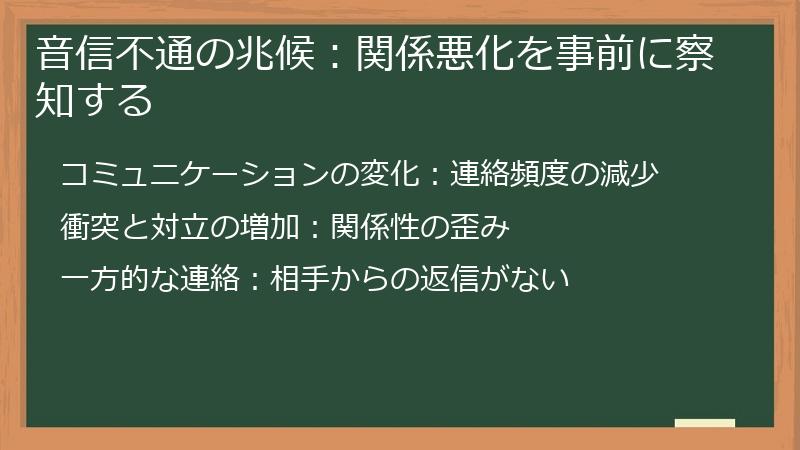 音信不通の兆候：関係悪化を事前に察知する

コミュニケーションの変化：連絡頻度の減少

衝突と対立の増加：関係性の歪み

一方的な連絡：相手からの返信がない